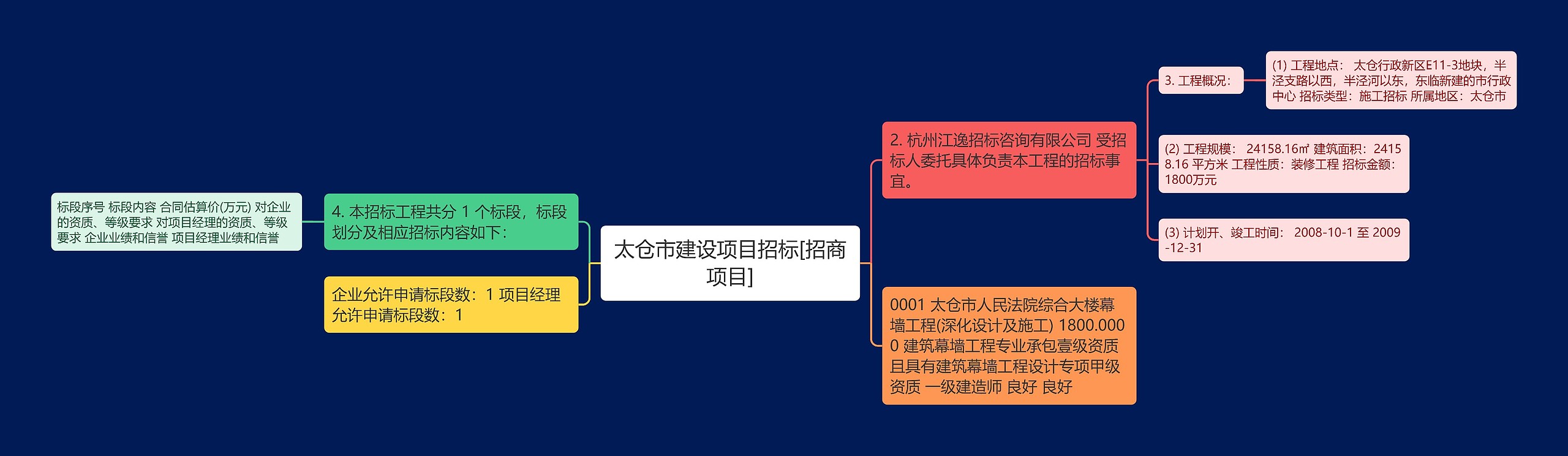 太仓市建设项目招标[招商项目]

2. 杭州江逸招标咨询有限公司 受招标人委托具体负责本工程的招标事宜。

3. 工程概况：

(1) 工程地点： 太仓行政新区E11-3地块，半泾支路以西，半泾河以东，东临新建的市行政中心 招标类型：施工招标 所属地区：太仓市

(2) 工程规模： 24158.16㎡ 建筑面积：24158.16 平方米 工程性质：装修工程 招标金额：1800万元

(3) 计划开、竣工时间： 2008-10-1 至 2009-12-31

0001 太仓市人民法院综合大楼幕墙工程(深化设计及施工) 1800.0000 建筑幕墙工程专业承包壹级资质且具有建筑幕墙工程设计专项甲级资质 一级建造师 良好 良好

4. 本招标工程共分 1 个标段，标段划分及相应招标内容如下：

标段序号 标段内容 合同估算价(万元) 对企业的资质、等级要求 对项目经理的资质、等级要求 企业业绩和信誉 项目经理业绩和信誉

企业允许申请标段数：1 项目经理允许申请标段数：1